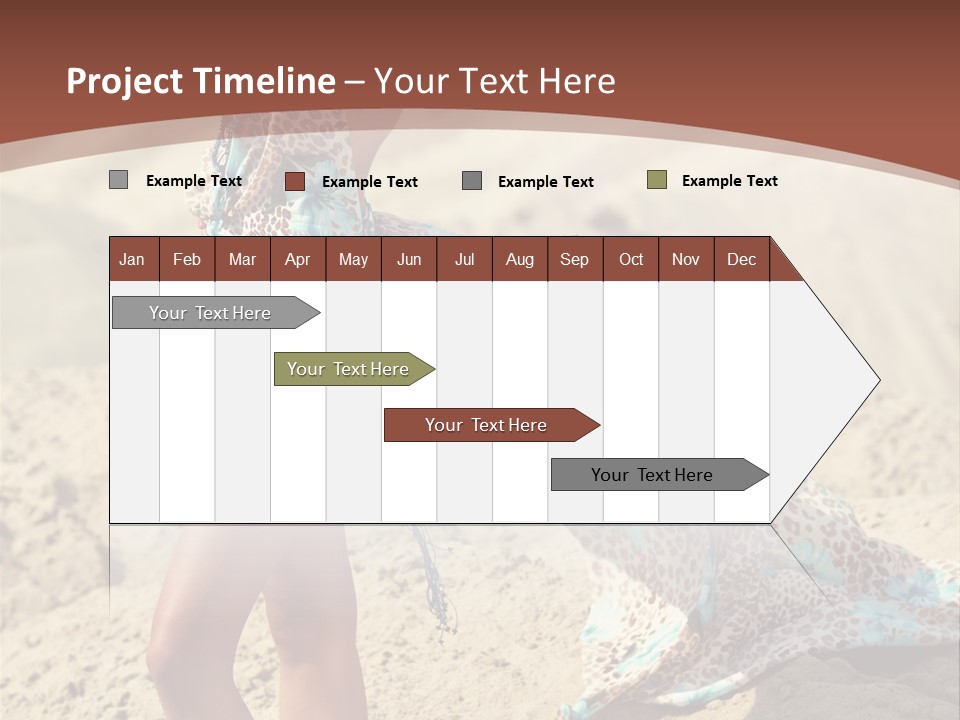 Project Timeline – Your Text Here

Example Text Example Text Example Text Example Text

| Jan | Feb | Mar | Apr | May | Jun | Jul | Aug | Sep | Oct | Nov | Dec |
|---|---|---|---|---|---|---|---|---|---|---|---|

Your Text Here

Your Text Here

Your Text Here

Your Text Here